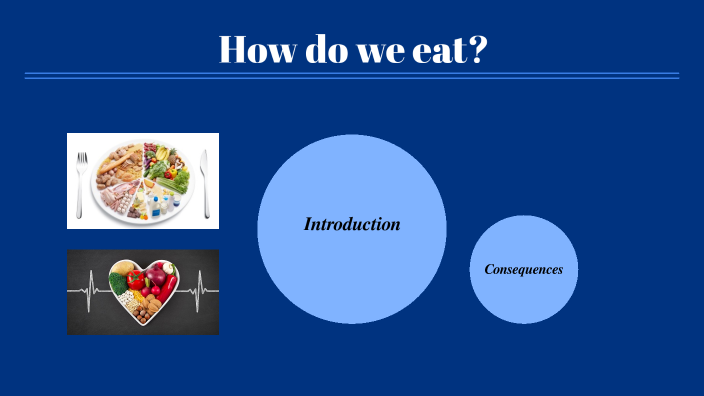 How do we eat?

Introduction

Consequences